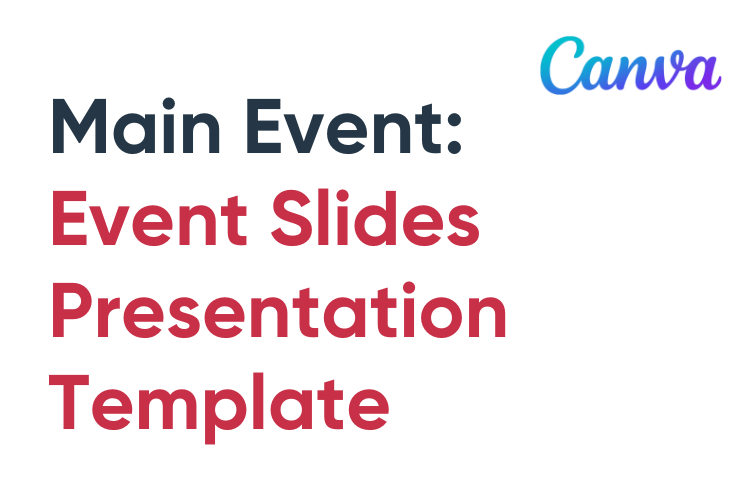 Canva

Main Event:
Event Slides Presentation Template